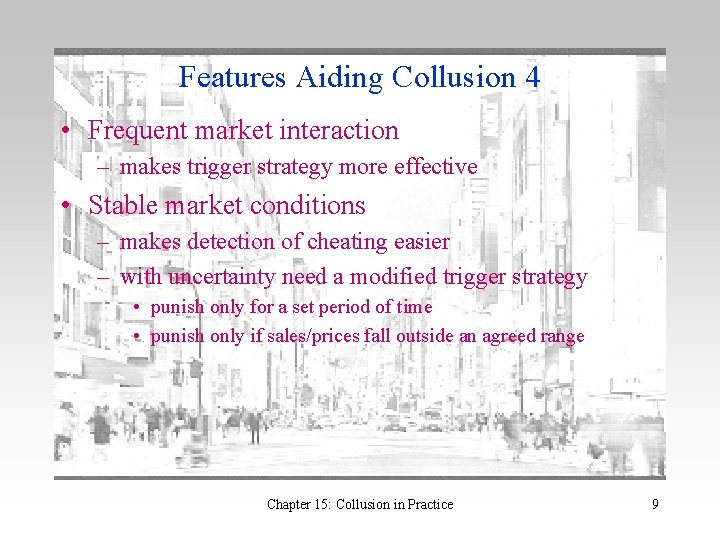 Features Aiding Collusion 4

• Frequent market interaction
– makes trigger strategy more effective

• Stable market conditions
– makes detection of cheating easier
– with uncertainty need a modified trigger strategy
• punish only for a set period of time
• punish only if sales/prices fall outside an agreed range

Chapter 15: Collusion in Practice

9